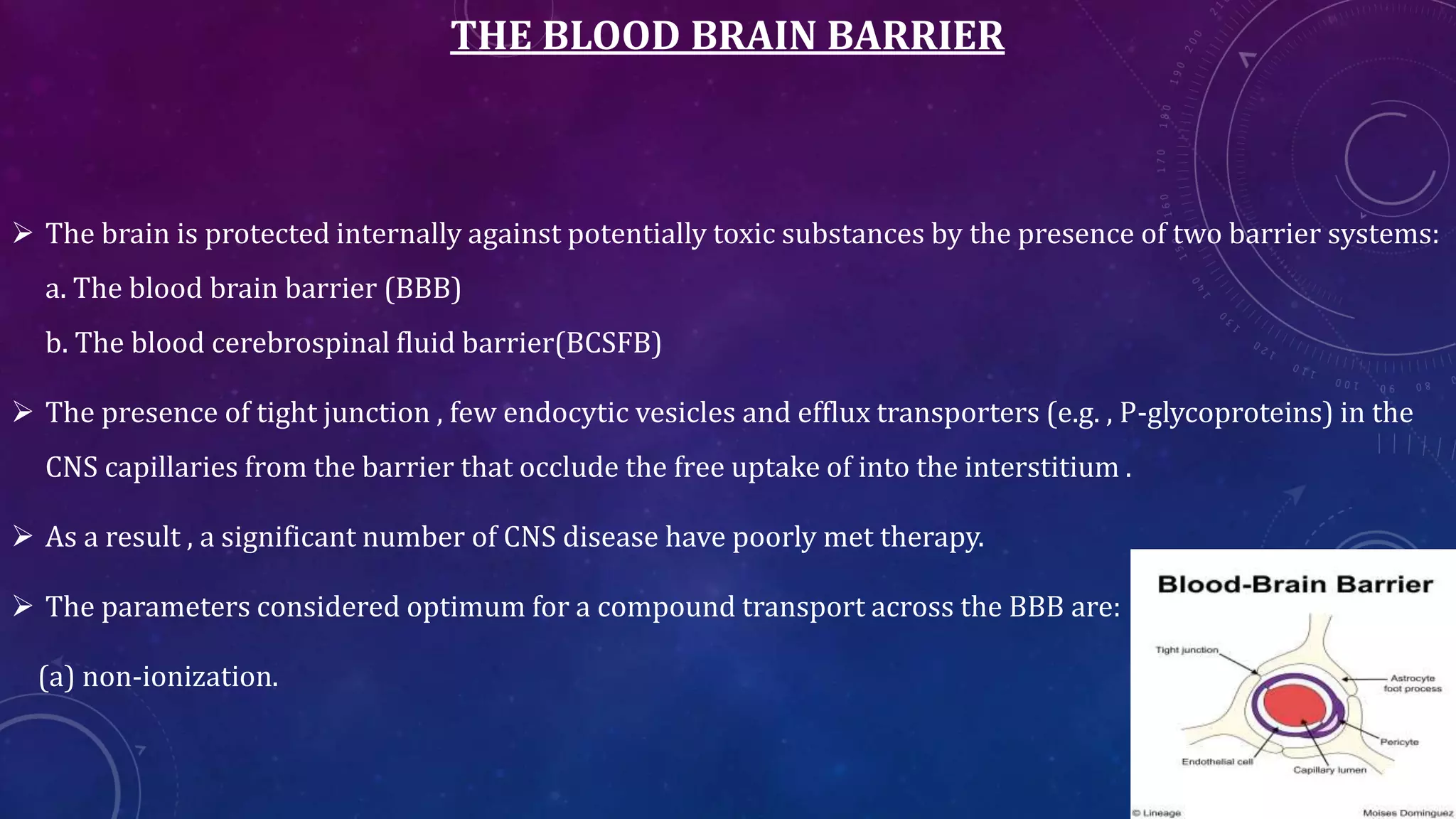 THE BLOOD BRAIN BARRIER

➢ The brain is protected internally against potentially toxic substances by the presence of two barrier systems:

a. The blood brain barrier (BBB)

b. The blood cerebrospinal fluid barrier(BCSFB)

➢ The presence of tight junction , few endocytic vesicles and efflux transporters (e.g. , P-glycoproteins) in the CNS capillaries from the barrier that occlude the free uptake of into the interstitium .

➢ As a result , a significant number of CNS disease have poorly met therapy.

➢ The parameters considered optimum for a compound transport across the BBB are:

(a) non-ionization.

Blood-Brain Barrier

Tight junction

Astrocyte foot process

Pericyte

Endothelial cell

Capillary lumen

© Lineage

Moises Dominguez